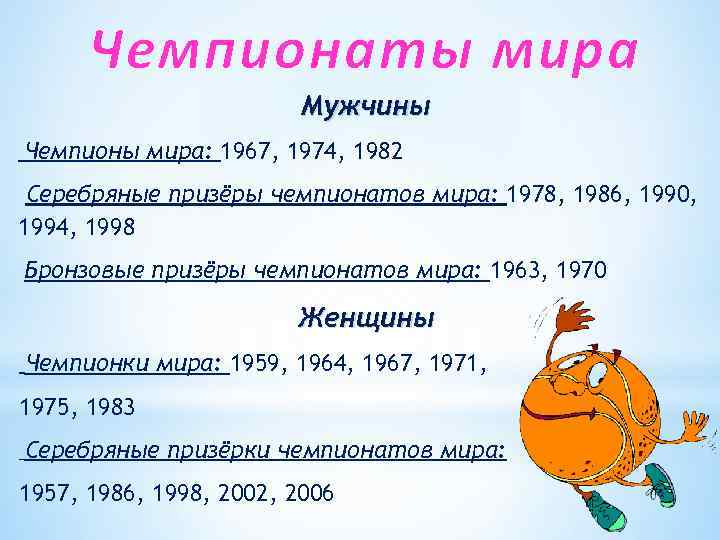 Чемпионаты мира

Мужчины

Чемпионы мира: 1967, 1974, 1982

Серебряные призёры чемпионатов мира: 1978, 1986, 1990, 1994, 1998

Бронзовые призёры чемпионатов мира: 1963, 1970

Женщины

Чемпионки мира: 1959, 1964, 1967, 1971,

1975, 1983

Серебряные призёрки чемпионатов мира:

1957, 1986, 1998, 2002, 2006